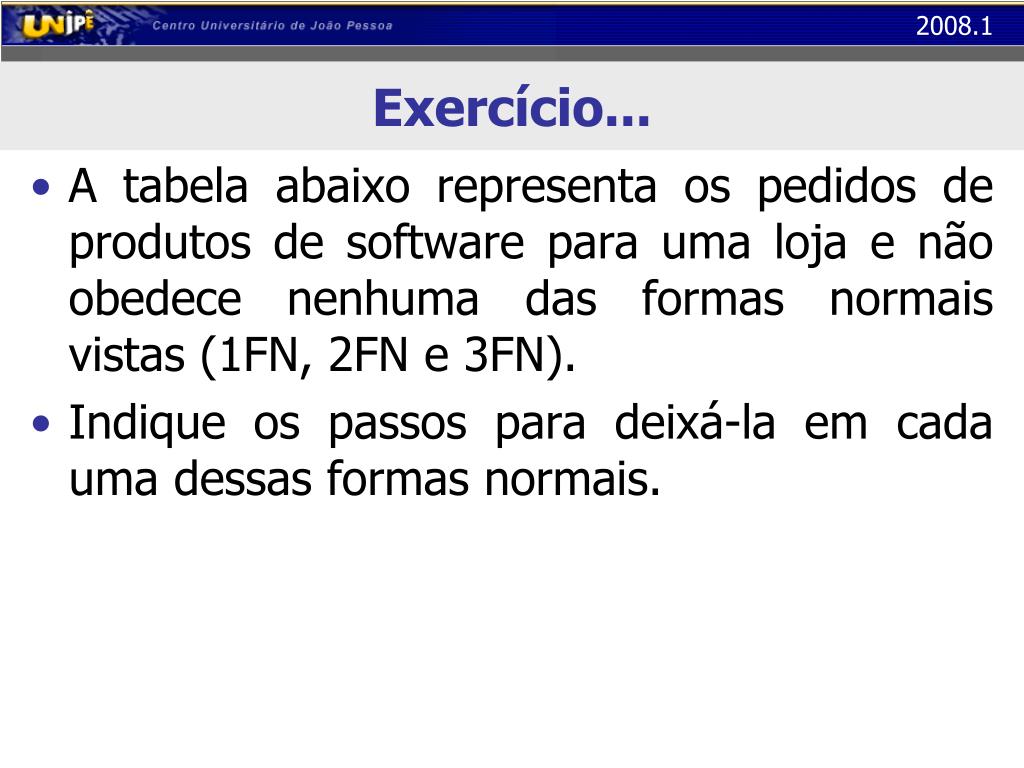 UNIPÊ Centro Universitário de João Pessoa

2008.1

Exercício...

• A tabela abaixo representa os pedidos de produtos de software para uma loja e não obedece nenhuma das formas normais vistas (1FN, 2FN e 3FN).

• Indique os passos para deixá-la em cada uma dessas formas normais.